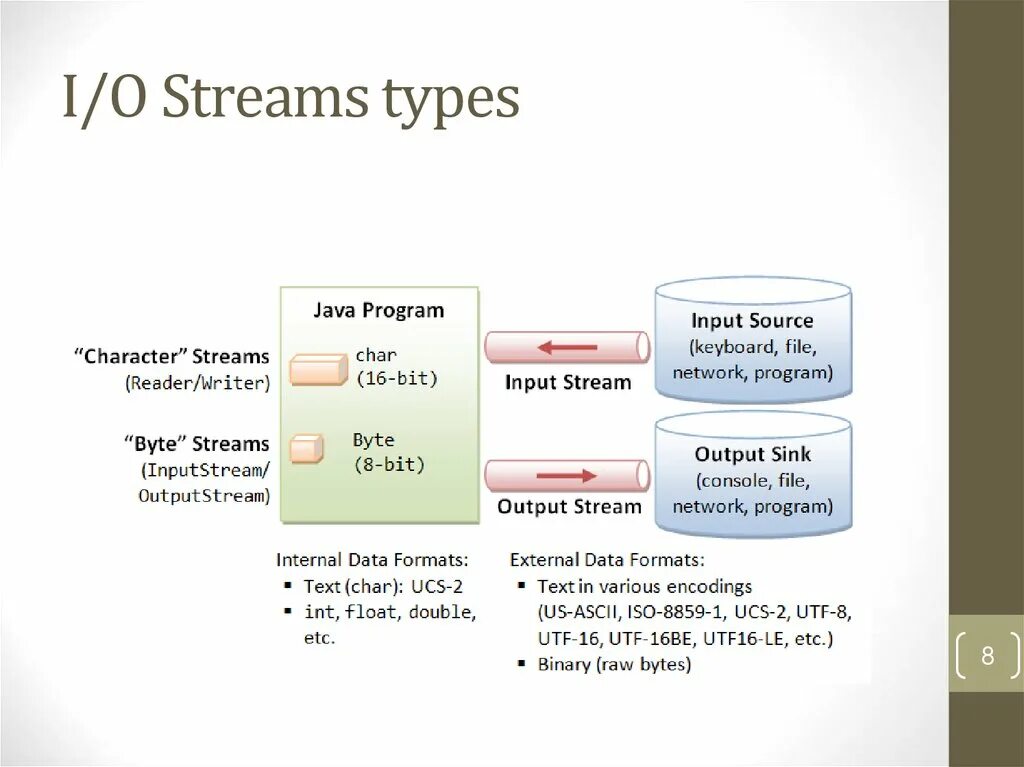 I/O Streams types

"Character" Streams
(Reader/Writer)

"Byte" Streams
(InputStream/
OutputStream)

Java Program

char
(16-bit)

Byte
(8-bit)

Input Stream

Output Stream

Input Source
(keyboard, file,
network, program)

Output Sink
(console, file,
network, program)

Internal Data Formats:
▪ Text (char): UCS-2
▪ int, float, double, etc.

External Data Formats:
▪ Text in various encodings (US-ASCII, ISO-8859-1, UCS-2, UTF-8, UTF-16, UTF-16BE, UTF16-LE, etc.)
▪ Binary (raw bytes)

8